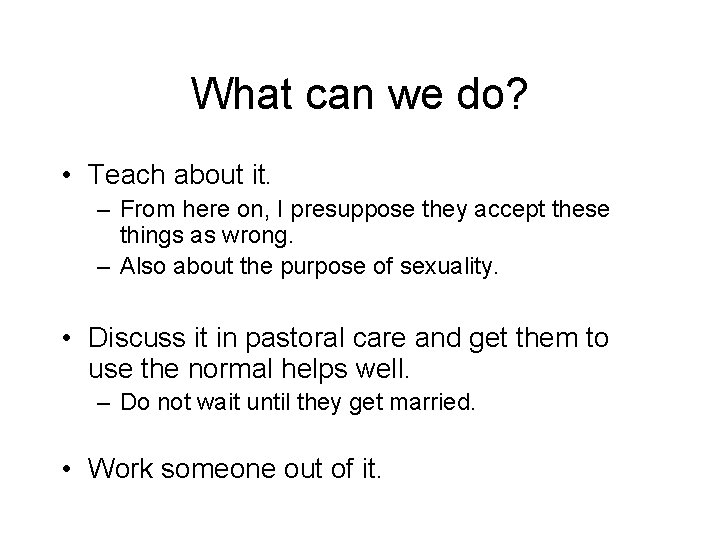 What can we do?

• Teach about it.
– From here on, I presuppose they accept these things as wrong.
– Also about the purpose of sexuality.

• Discuss it in pastoral care and get them to use the normal helps well.
– Do not wait until they get married.

• Work someone out of it.